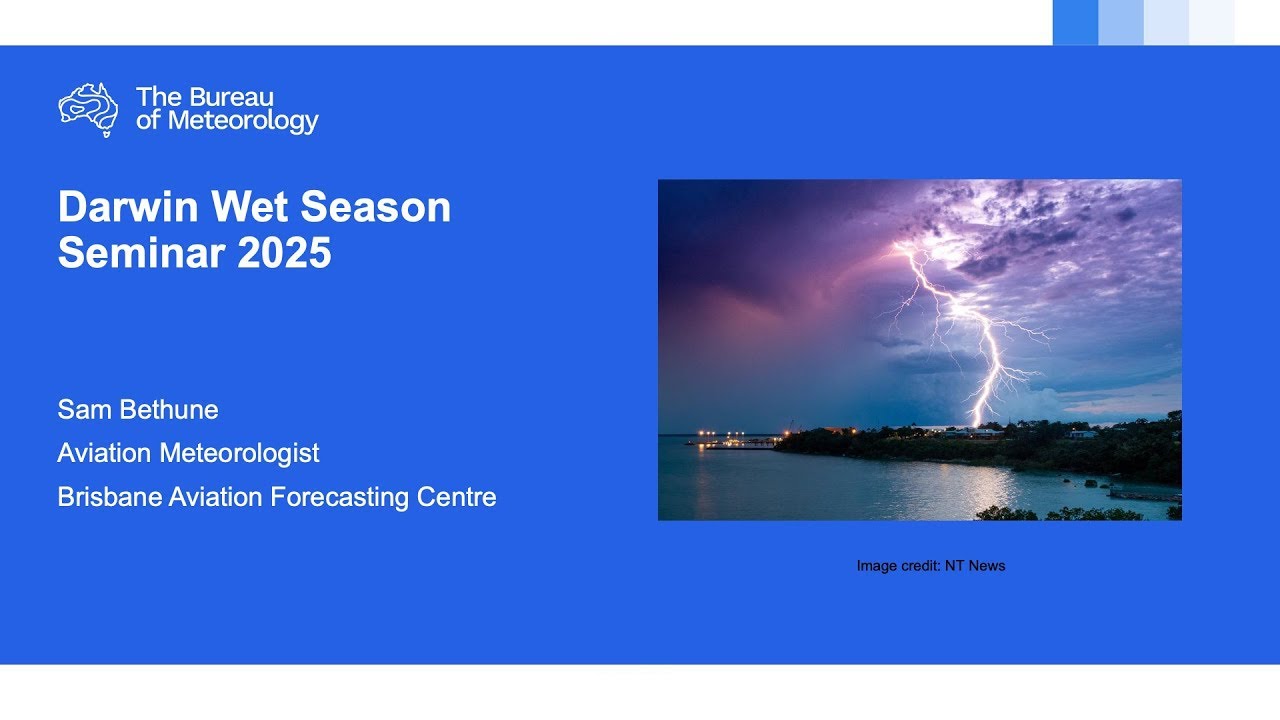 The Bureau of Meteorology

Darwin Wet Season Seminar 2025

Sam Bethune

Aviation Meteorologist

Brisbane Aviation Forecasting Centre

Image credit: NT News